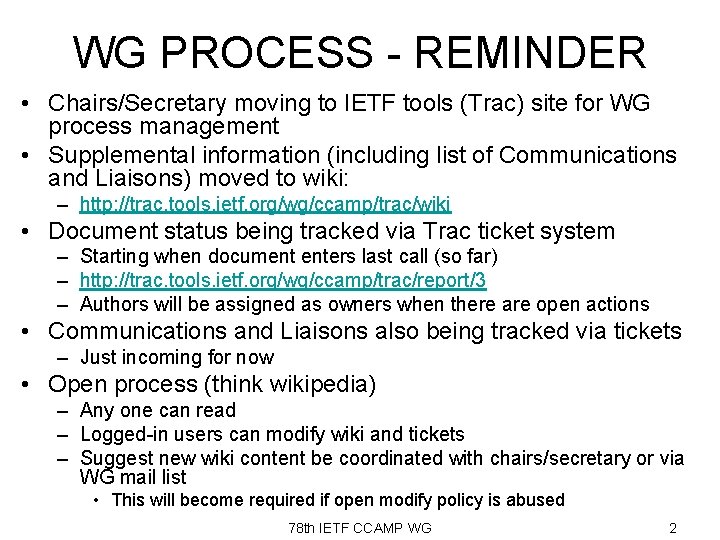 WG PROCESS - REMINDER

• Chairs/Secretary moving to IETF tools (Trac) site for WG process management
• Supplemental information (including list of Communications and Liaisons) moved to wiki:
  – http://trac.tools.ietf.org/wg/ccamp/trac/wiki
• Document status being tracked via Trac ticket system
  – Starting when document enters last call (so far)
  – http://trac.tools.ietf.org/wg/ccamp/trac/report/3
  – Authors will be assigned as owners when there are open actions
• Communications and Liaisons also being tracked via tickets
  – Just incoming for now
• Open process (think wikipedia)
  – Any one can read
  – Logged-in users can modify wiki and tickets
  – Suggest new wiki content be coordinated with chairs/secretary or via WG mail list
    • This will become required if open modify policy is abused

78th IETF CCAMP WG

2